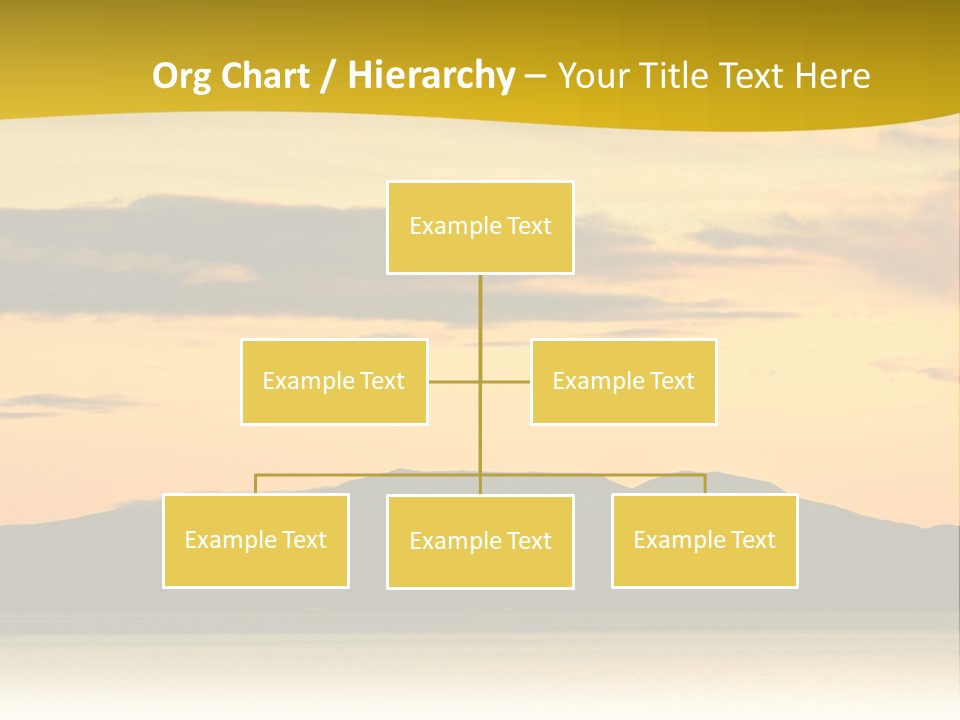 Org Chart / Hierarchy – Your Title Text Here

Example Text

Example Text

Example Text

Example Text

Example Text

Example Text